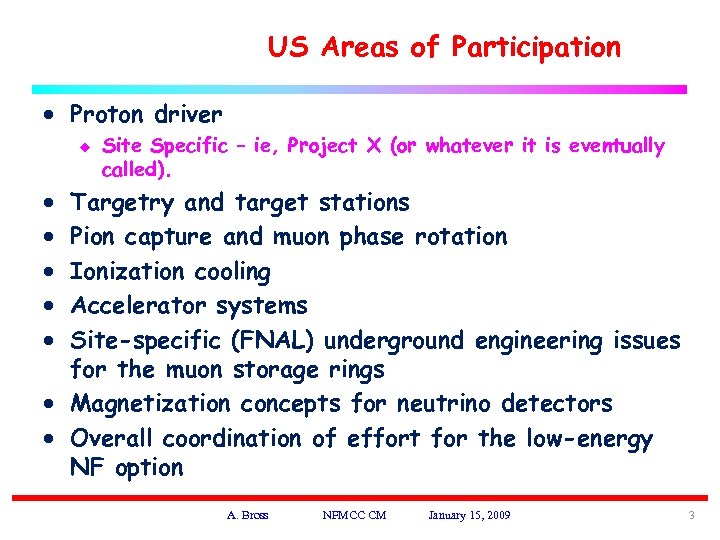 US Areas of Participation

• Proton driver
  ◆ Site Specific – ie, Project X (or whatever it is eventually called).
• Targetry and target stations
• Pion capture and muon phase rotation
• Ionization cooling
• Accelerator systems
• Site-specific (FNAL) underground engineering issues for the muon storage rings
• Magnetization concepts for neutrino detectors
• Overall coordination of effort for the low-energy NF option

A. Bross NFMCC CM January 15, 2009 3